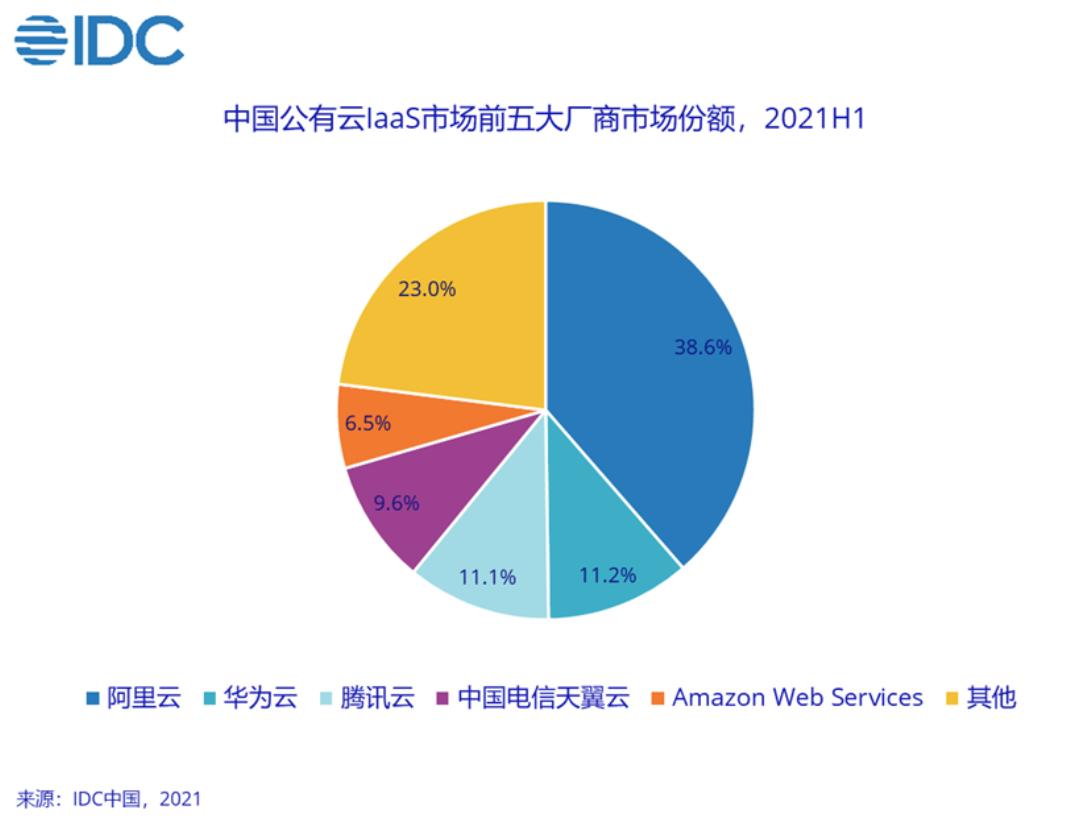 IDC

中国公有云IaaS市场前五大厂商市场份额，2021H1

23.0%
38.6%
6.5%
9.6%
11.1%
11.2%

阿里云 华为云 腾讯云 中国电信天翼云 Amazon Web Services 其他

来源：IDC中国，2021